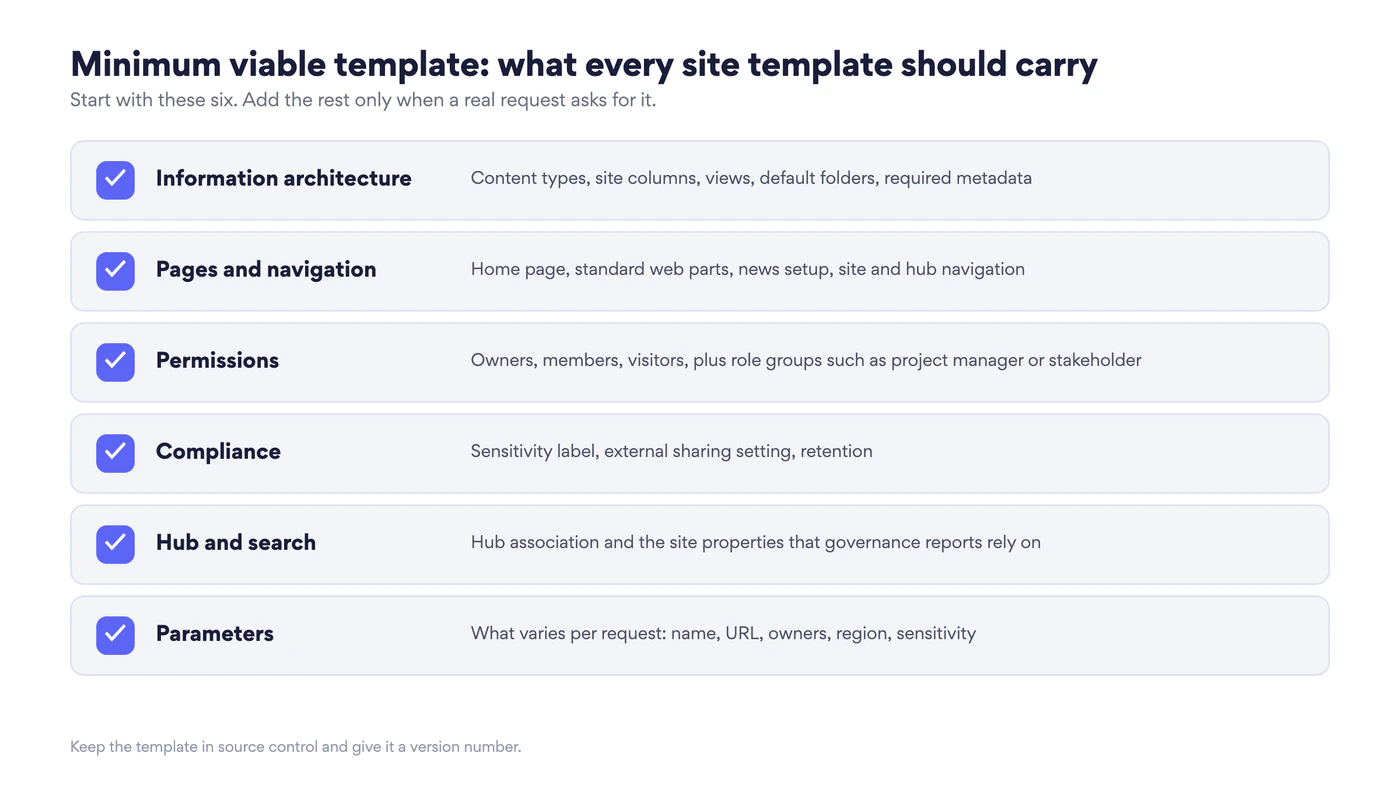 Minimum viable template: what every site template should carry

Start with these six. Add the rest only when a real request asks for it.

Information architecture
Content types, site columns, views, default folders, required metadata

Pages and navigation
Home page, standard web parts, news setup, site and hub navigation

Permissions
Owners, members, visitors, plus role groups such as project manager or stakeholder

Compliance
Sensitivity label, external sharing setting, retention

Hub and search
Hub association and the site properties that governance reports rely on

Parameters
What varies per request: name, URL, owners, region, sensitivity

Keep the template in source control and give it a version number.